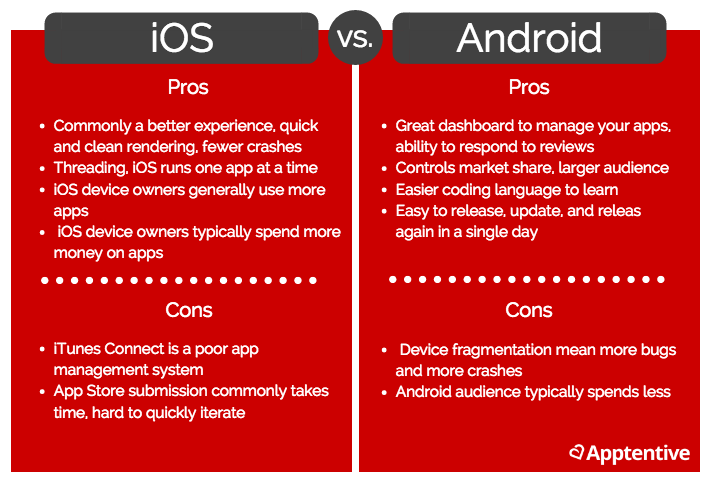 iOS

vs.

Android

Pros

- Commonly a better experience, quick and clean rendering, fewer crashes
- Threading, iOS runs one app at a time
- iOS device owners generally use more apps
- iOS device owners typically spend more money on apps

Cons

- iTunes Connect is a poor app management system
- App Store submission commonly takes time, hard to quickly iterate

Pros

- Great dashboard to manage your apps, ability to respond to reviews
- Controls market share, larger audience
- Easier coding language to learn
- Easy to release, update, and releas again in a single day

Cons

- Device fragmentation mean more bugs and more crashes
- Android audience typically spends less

Apptentive